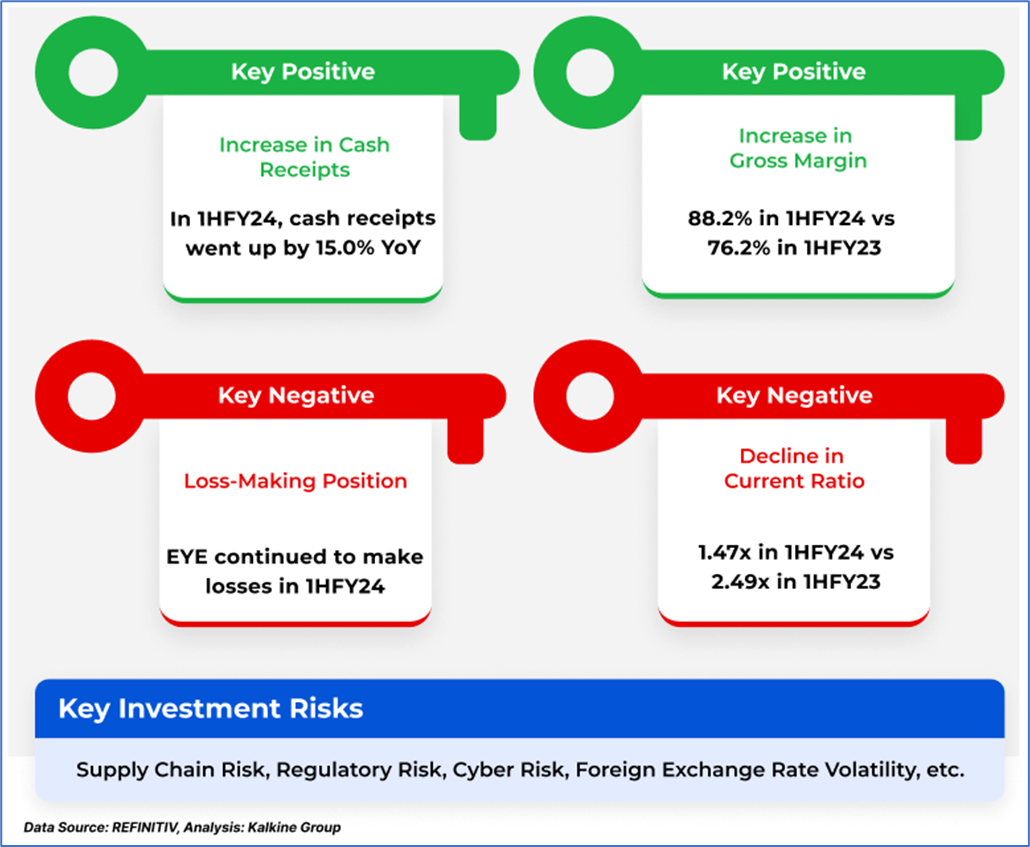 Key Positive

Increase in Cash Receipts

In 1HFY24, cash receipts went up by 15.0% YoY

Key Positive

Increase in Gross Margin

88.2% in 1HFY24 vs 76.2% in 1HFY23

Key Negative

Loss-Making Position

EYE continued to make losses in 1HFY24

Key Negative

Decline in Current Ratio

1.47x in 1HFY24 vs 2.49x in 1HFY23

Key Investment Risks

Supply Chain Risk, Regulatory Risk, Cyber Risk, Foreign Exchange Rate Volatility, etc.

Data Source: REFINITIV, Analysis: Kalkine Group